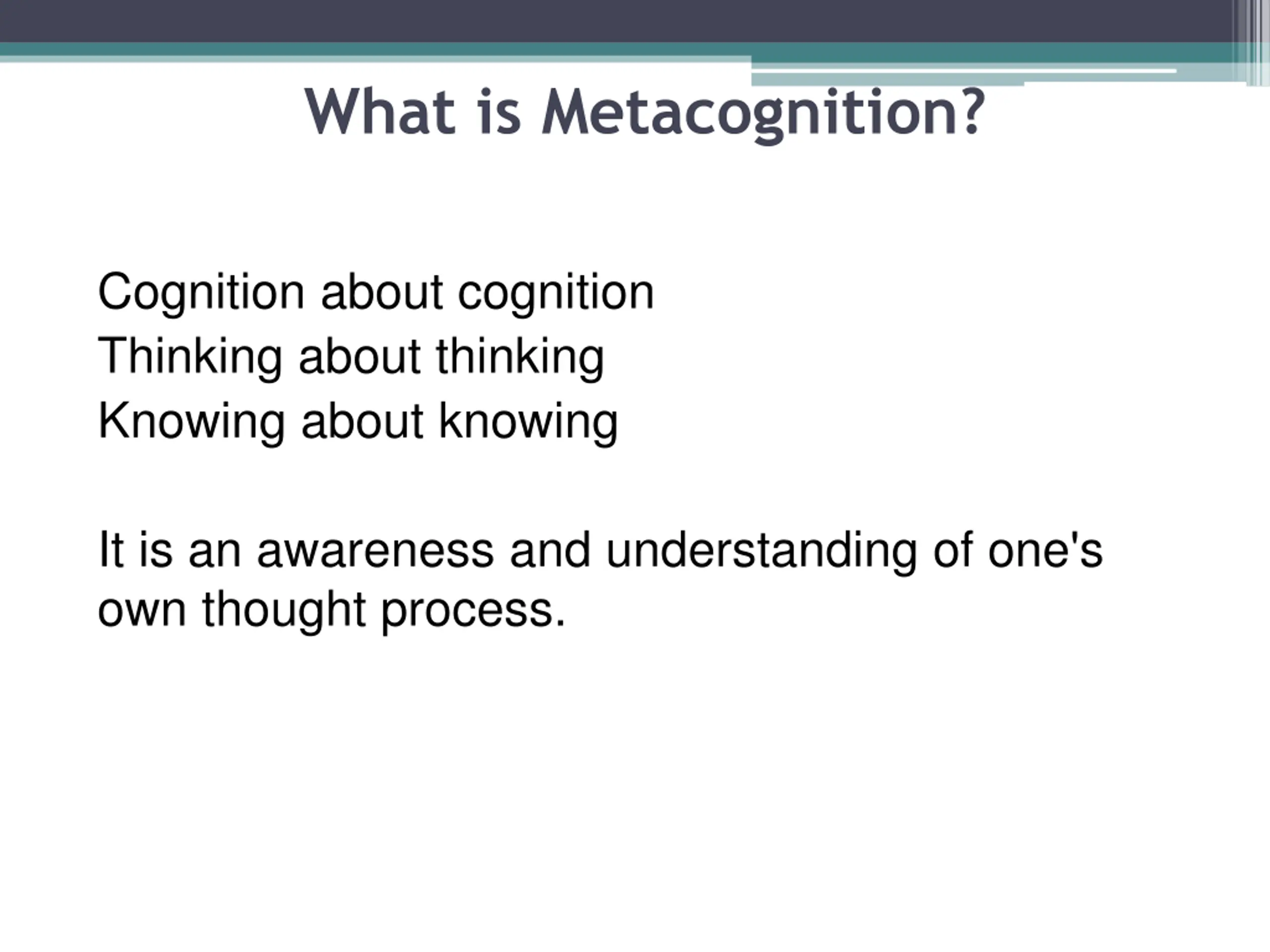 What is Metacognition?

Cognition about cognition
Thinking about thinking
Knowing about knowing

It is an awareness and understanding of one's own thought process.